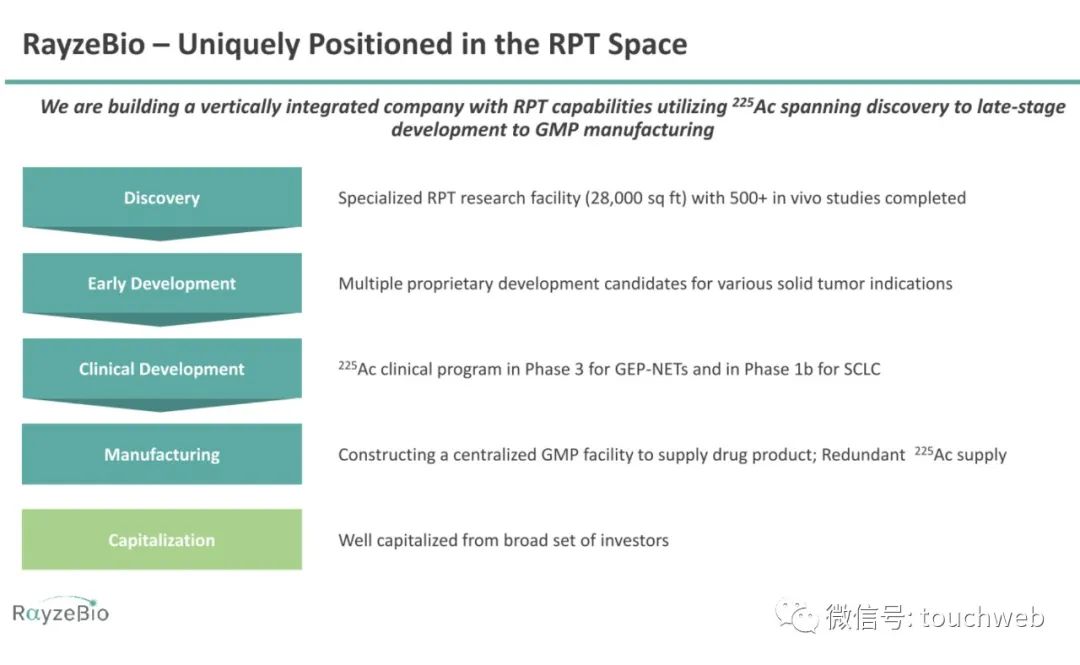 RayzeBio – Uniquely Positioned in the RPT Space

We are building a vertically integrated company with RPT capabilities utilizing $^{225}$Ac spanning discovery to late-stage development to GMP manufacturing

Discovery

Specialized RPT research facility (28,000 sq ft) with 500+ in vivo studies completed

Early Development

Multiple proprietary development candidates for various solid tumor indications

Clinical Development

$^{225}$Ac clinical program in Phase 3 for GEP-NETs and in Phase 1b for SCLC

Manufacturing

Constructing a centralized GMP facility to supply drug product; Redundant $^{225}$Ac supply

Capitalization

Well capitalized from broad set of investors

RayzeBio

微信号: touchweb